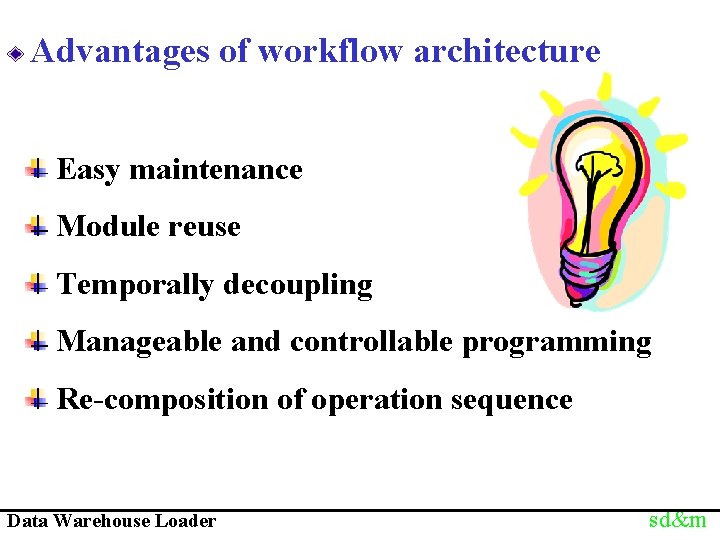 Advantages of workflow architecture

Easy maintenance

Module reuse

Temporally decoupling

Manageable and controllable programming

Re-composition of operation sequence

Data Warehouse Loader

sd&m